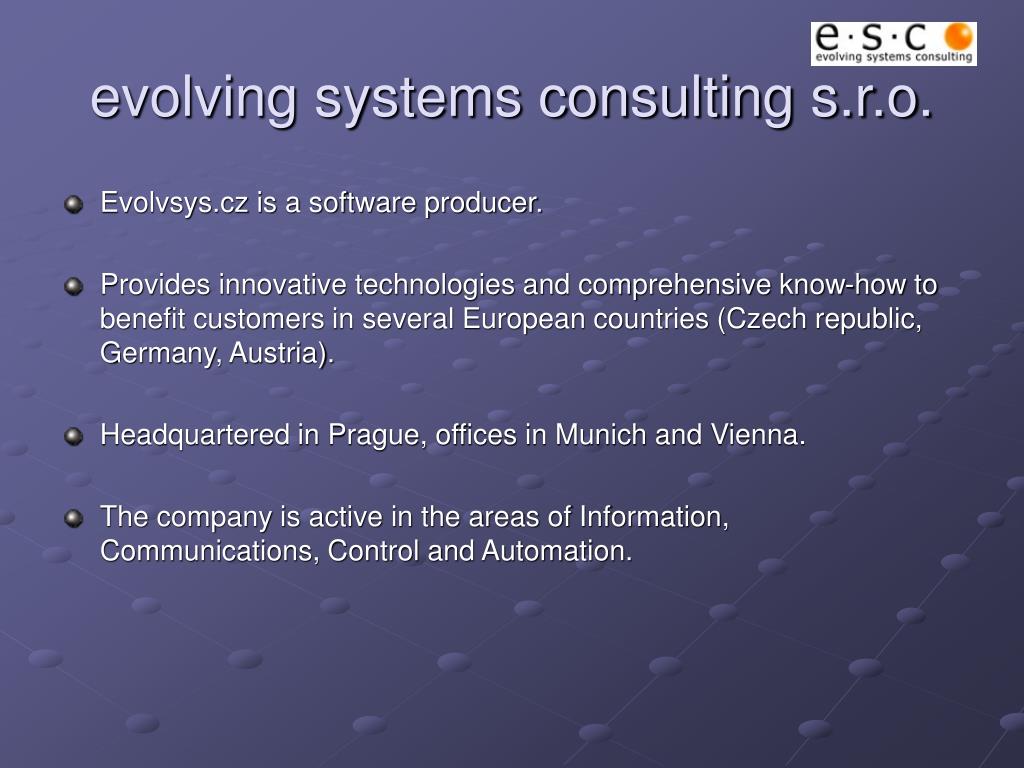 e·s·c
evolving systems consulting

evolving systems consulting s.r.o.

Evolvsys.cz is a software producer.

Provides innovative technologies and comprehensive know-how to benefit customers in several European countries (Czech republic, Germany, Austria).

Headquartered in Prague, offices in Munich and Vienna.

The company is active in the areas of Information, Communications, Control and Automation.